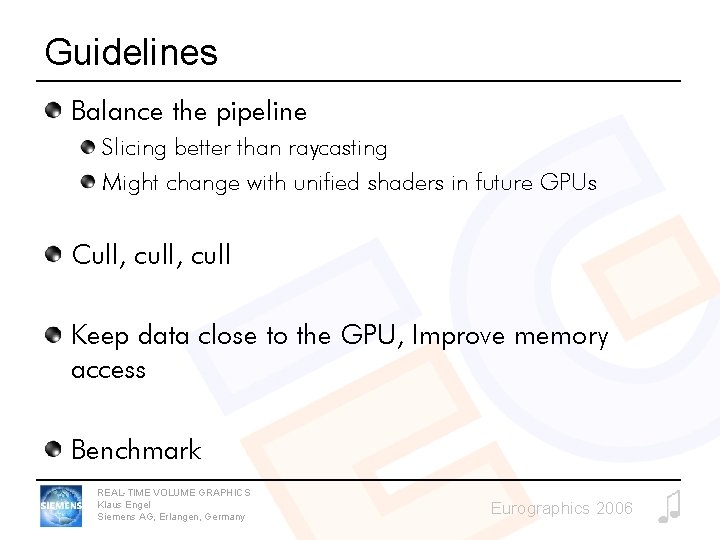 Guidelines

Balance the pipeline

Slicing better than raycasting

Might change with unified shaders in future GPUs

Cull, cull, cull

Keep data close to the GPU, Improve memory access

Benchmark

SIEMENS

REAL-TIME VOLUME GRAPHICS
Klaus Engel
Siemens AG, Erlangen, Germany

Eurographics 2006